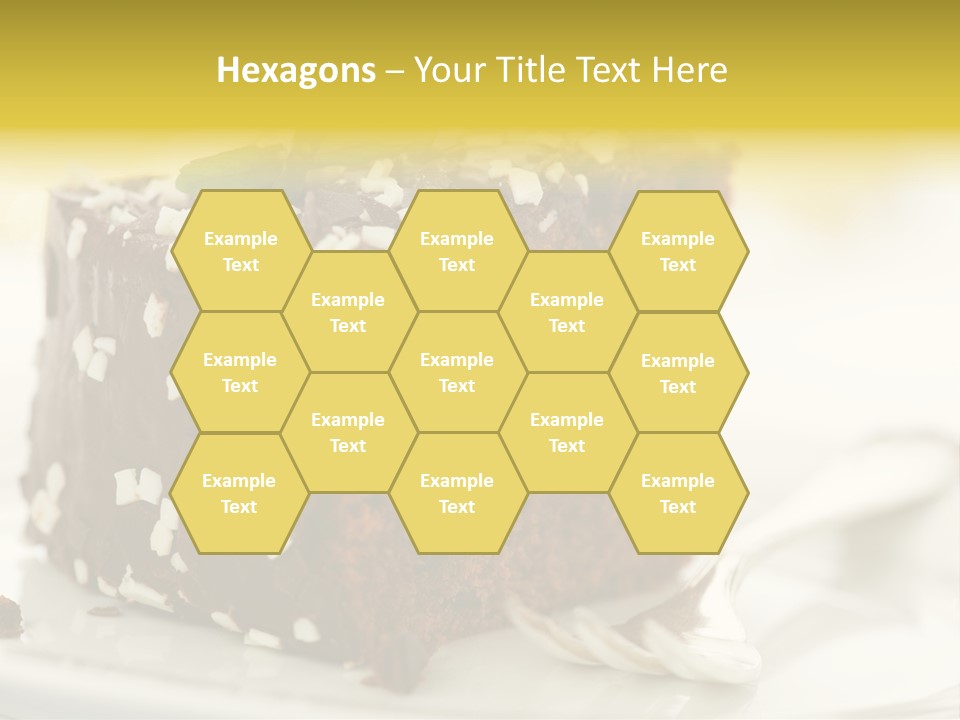 Hexagons – Your Title Text Here

Example Text

Example Text

Example Text

Example Text

Example Text

Example Text

Example Text

Example Text

Example Text

Example Text

Example Text

Example Text

Example Text